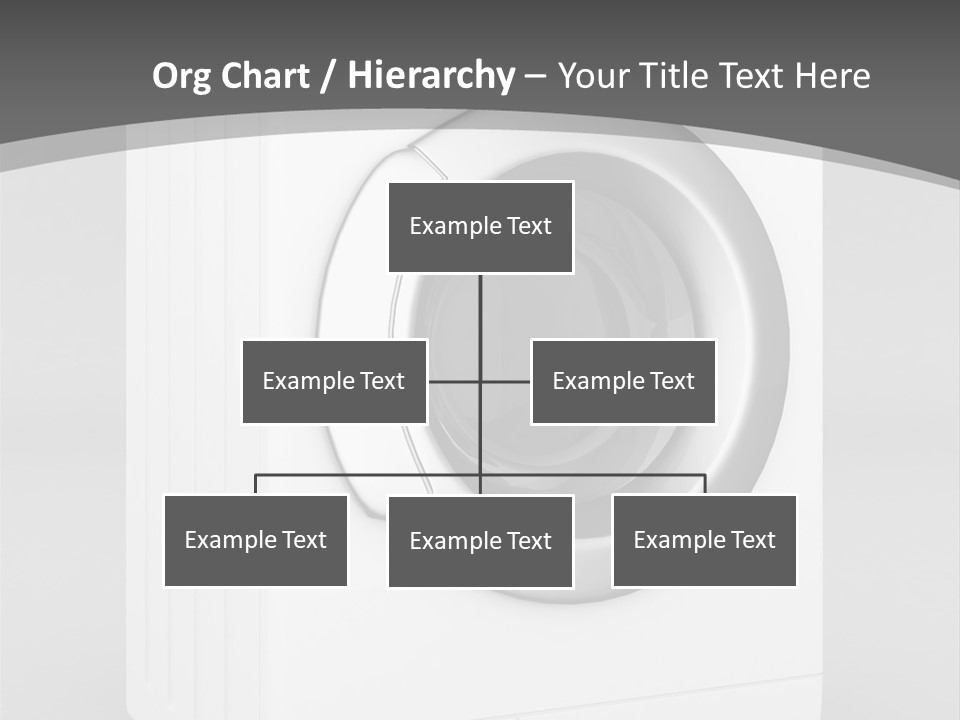 Org Chart / Hierarchy – Your Title Text Here

Example Text

Example Text

Example Text

Example Text

Example Text

Example Text